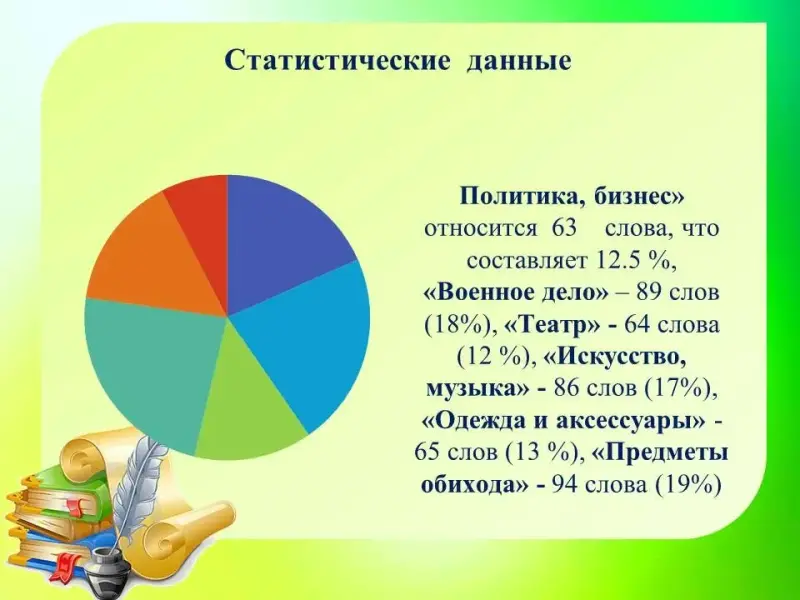 Статистические данные

Политика, бизнес» относится 63 слова, что составляет 12.5 %, «Военное дело» – 89 слов (18%), «Театр» - 64 слова (12 %), «Искусство, музыка» - 86 слов (17%), «Одежда и аксессуары» - 65 слов (13 %), «Предметы обихода» - 94 слова (19%)